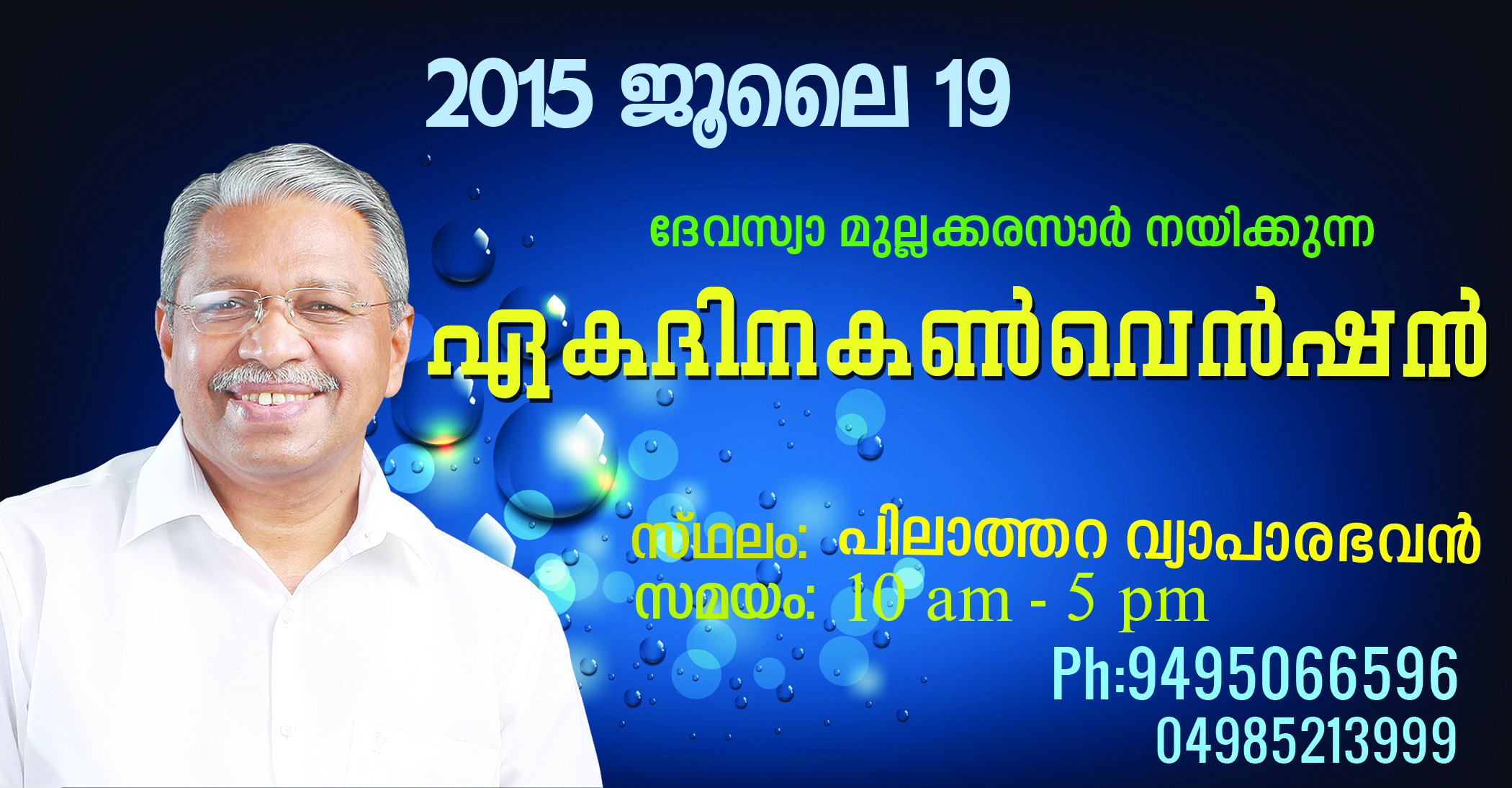 2015 ജൂലൈ 19

ദേവസ്യാ മുല്ലക്കരസാർ നയിക്കുന്ന

ഏകദിനകൺവെൻഷൻ

സ്ഥലം: പിലാത്തറ വ്യാപാരഭവൻ
സമയം: 10 am - 5 pm

Ph:9495066596
04985213999